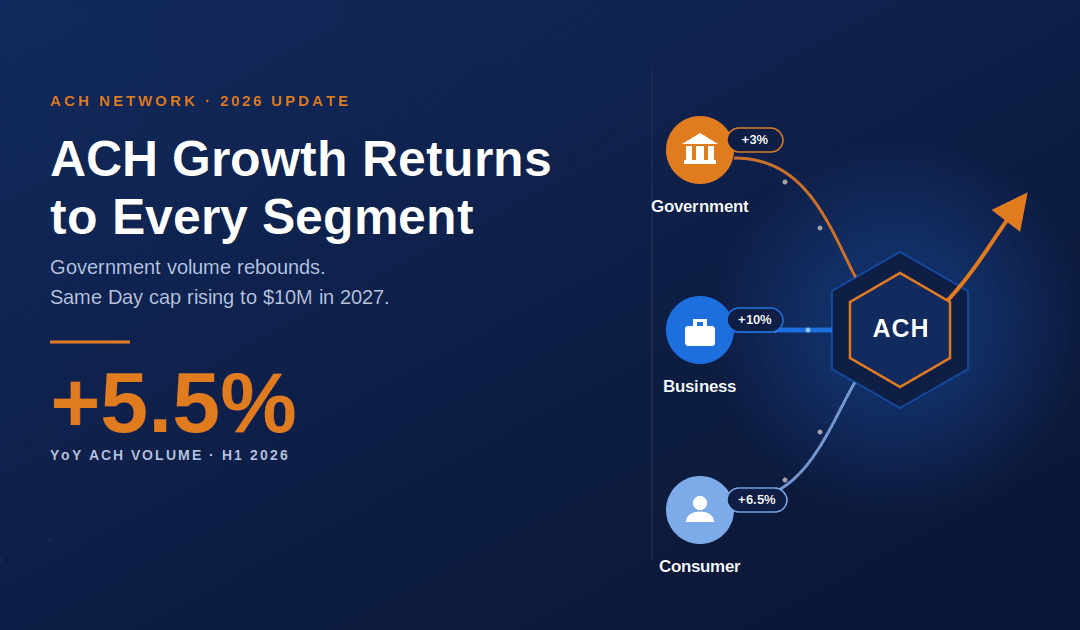 ACH NETWORK · 2026 UPDATE

ACH Growth Returns to Every Segment

Government volume rebounds.
Same Day cap rising to $10M in 2027.

+5.5%

YoY ACH VOLUME · H1 2026

+3%
Government

+10%
Business

+6.5%
Consumer

ACH